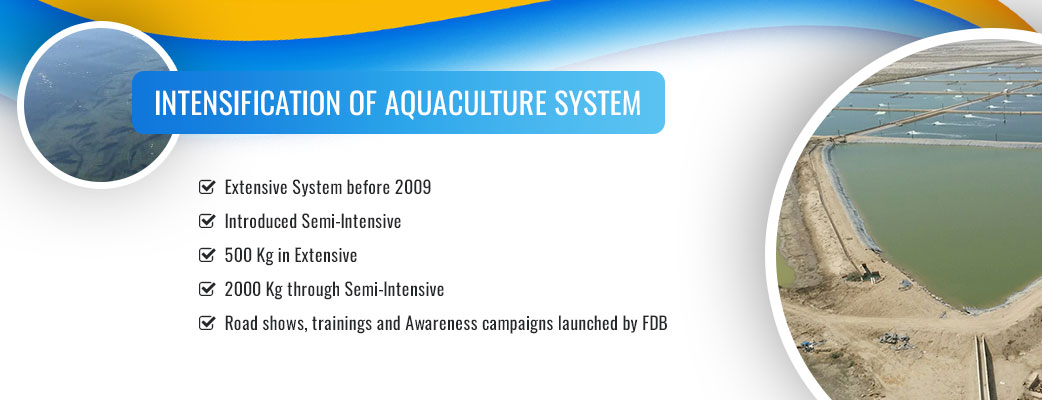 INTENSIFICATION OF AQUACULTURE SYSTEM

☑ Extensive System before 2009
☑ Introduced Semi-Intensive
☑ 500 Kg in Extensive
☑ 2000 Kg through Semi-Intensive
☑ Road shows, trainings and Awareness campaigns launched by FDB